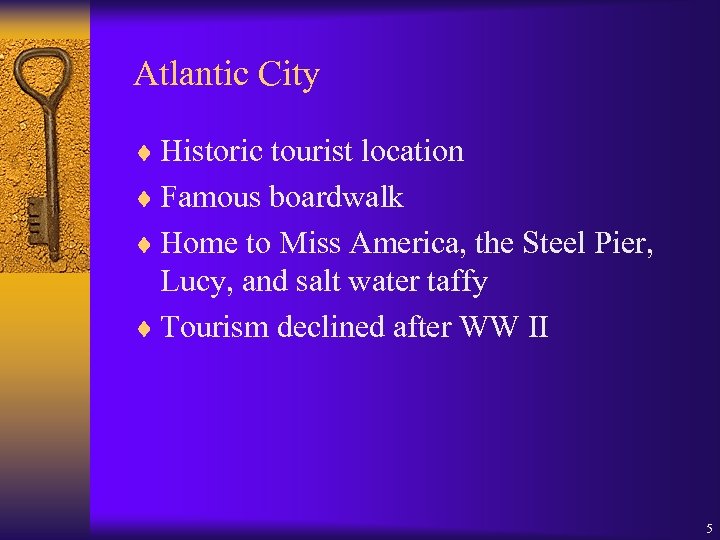 Atlantic City

♦ Historic tourist location
♦ Famous boardwalk
♦ Home to Miss America, the Steel Pier, Lucy, and salt water taffy
♦ Tourism declined after WW II

5